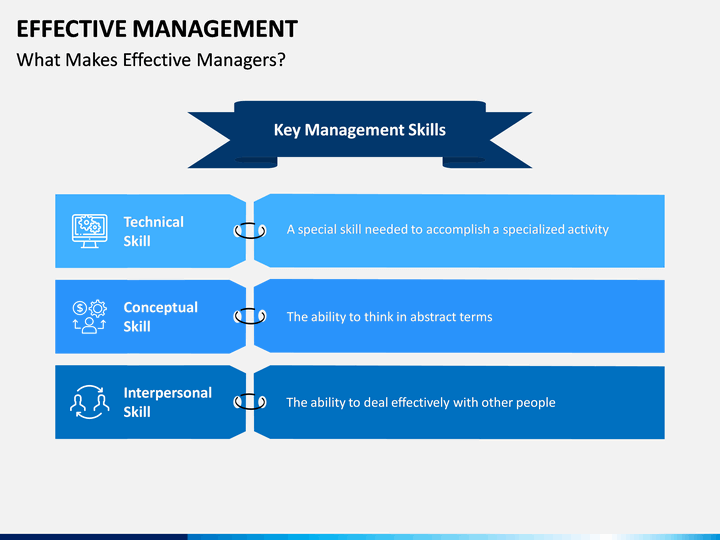 EFFECTIVE MANAGEMENT
What Makes Effective Managers?

Key Management Skills

Technical Skill

A special skill needed to accomplish a specialized activity

Conceptual Skill

The ability to think in abstract terms

Interpersonal Skill

The ability to deal effectively with other people